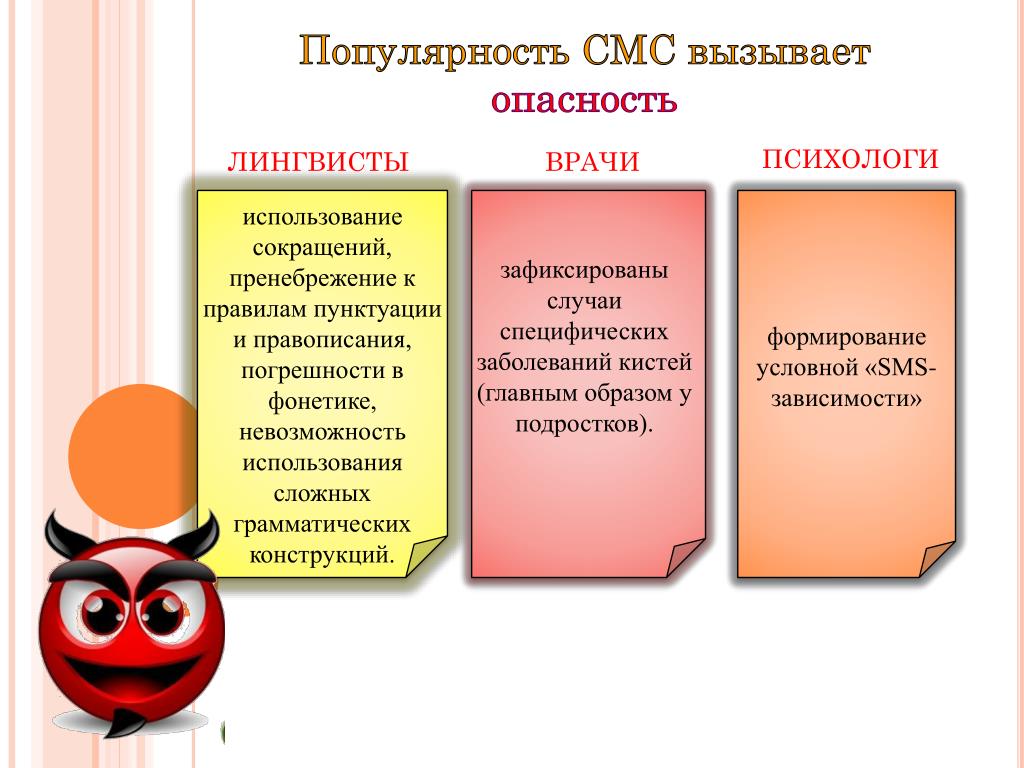 Популярность СМС вызывает опасность

ЛИНГВИСТЫ

использование сокращений, пренебрежение к правилам пунктуации и правописания, погрешности в фонетике, невозможность использования сложных грамматических конструкций.

ВРАЧИ

зафиксированы случаи специфических заболеваний кистей (главным образом у подростков).

ПСИХОЛОГИ

формирование условной «SMS-зависимости»